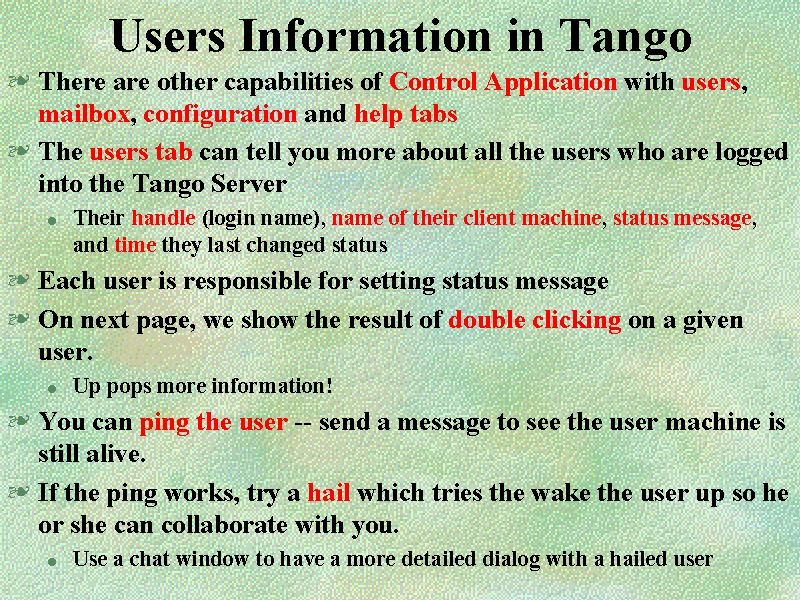 Users Information in Tango

There are other capabilities of Control Application with users, mailbox, configuration and help tabs

The users tab can tell you more about all the users who are logged into the Tango Server

Their handle (login name), name of their client machine, status message, and time they last changed status

Each user is responsible for setting status message

On next page, we show the result of double clicking on a given user.

Up pops more information!

You can ping the user -- send a message to see the user machine is still alive.

If the ping works, try a hail which tries the wake the user up so he or she can collaborate with you.

Use a chat window to have a more detailed dialog with a hailed user